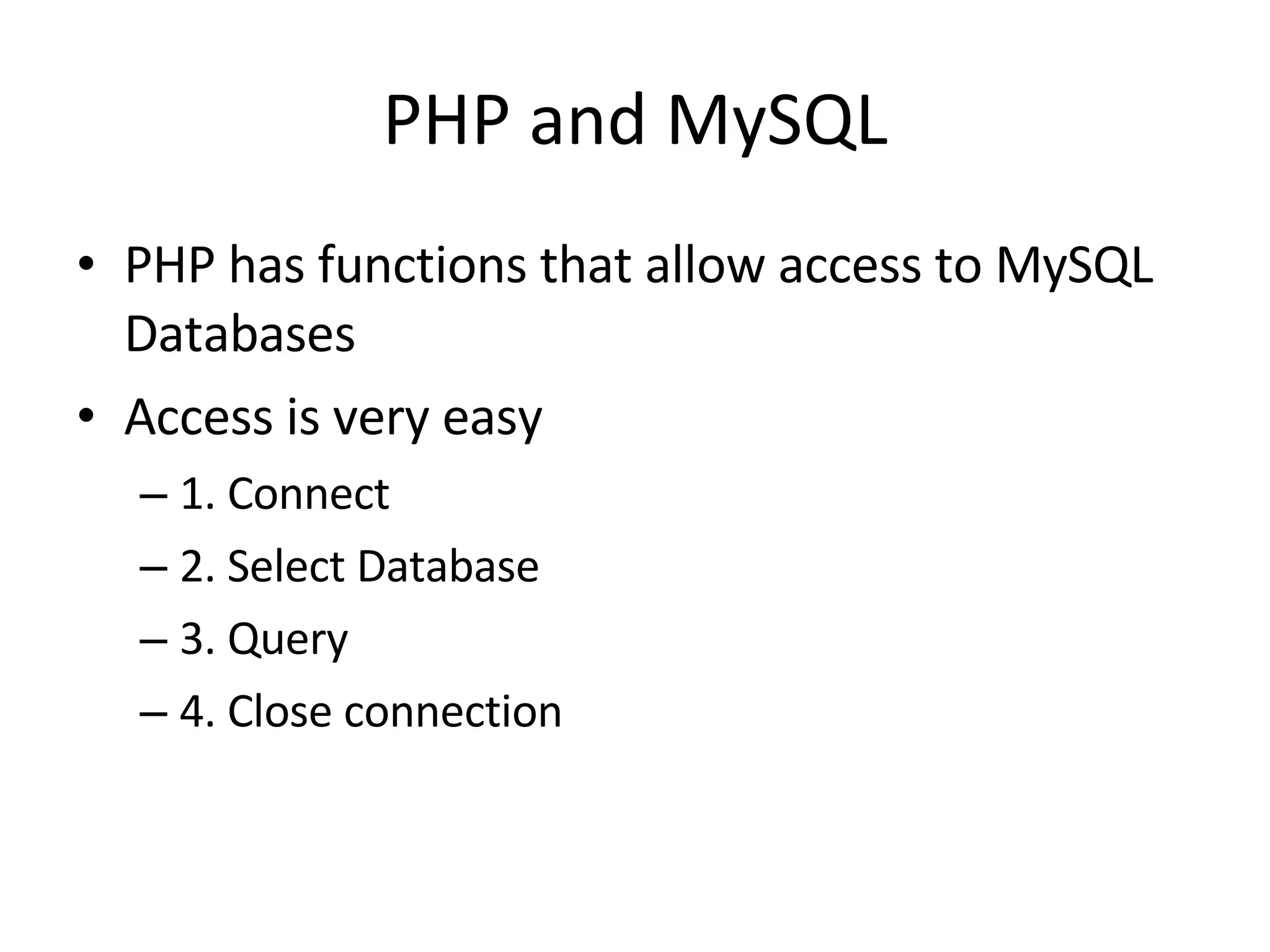 PHP and MySQL

• PHP has functions that allow access to MySQL Databases

• Access is very easy

– 1. Connect

– 2. Select Database

– 3. Query

– 4. Close connection